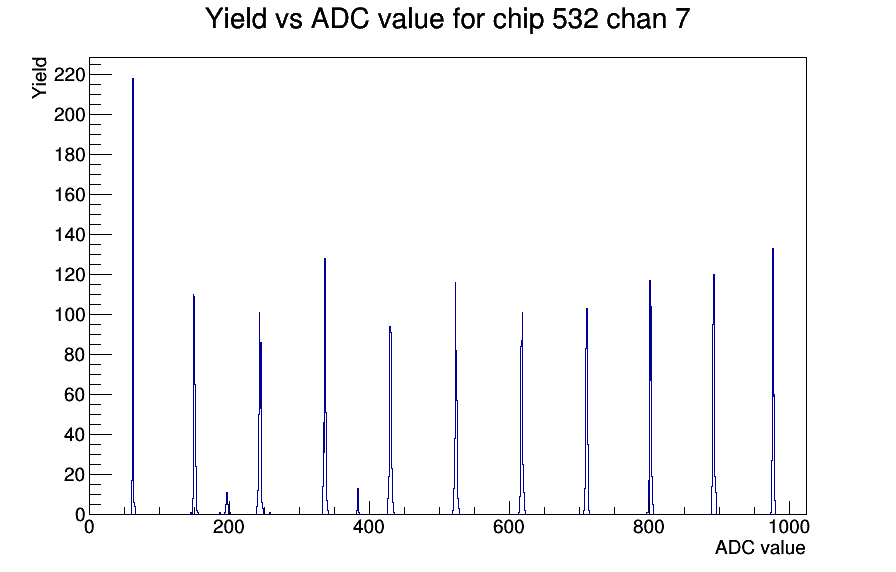 Yield vs ADC value for chip 532 chan 7

Yield

220
200
180
160
140
120
100
80
60
40
20
0

0
200
400
600
800
1000

ADC value